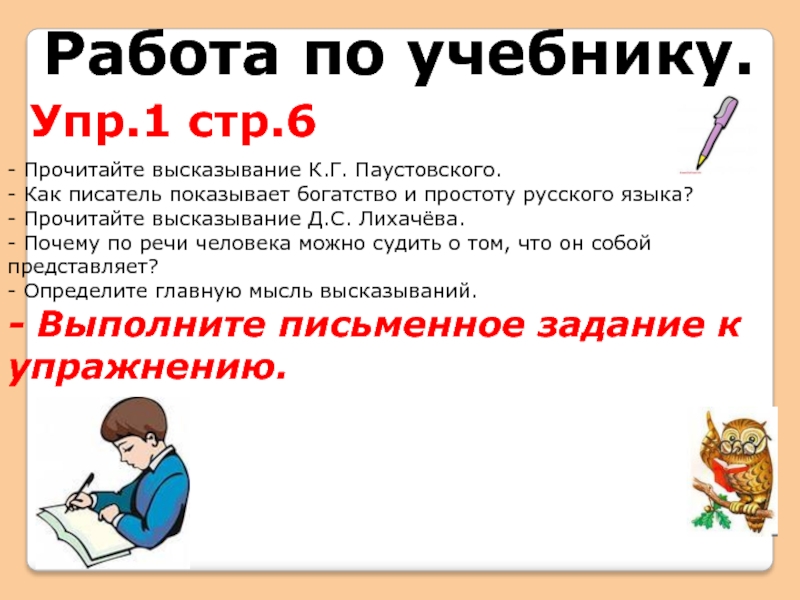 Работа по учебнику.

Упр.1 стр.6

- Прочитайте высказывание К.Г. Паустовского.
- Как писатель показывает богатство и простоту русского языка?
- Прочитайте высказывание Д.С. Лихачёва.
- Почему по речи человека можно судить о том, что он собой представляет?
- Определите главную мысль высказываний.

- Выполните письменное задание к упражнению.